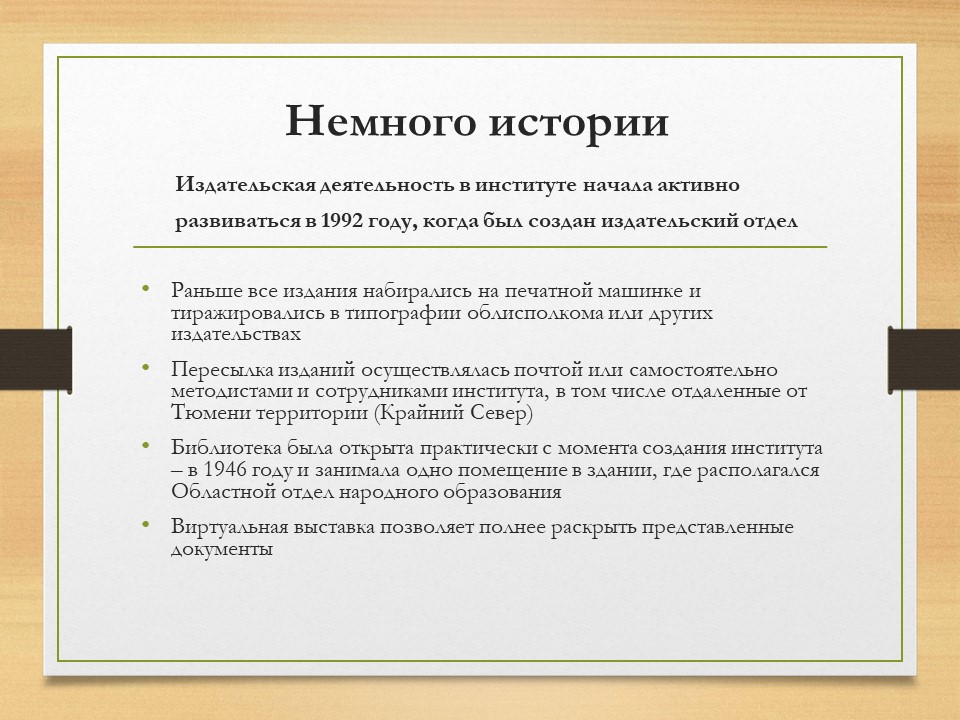 Немного истории

Издательская деятельность в институте начала активно развиваться в 1992 году, когда был создан издательский отдел

• Раньше все издания набирались на печатной машинке и тиражировались в типографии облисполкома или других издательствах

• Пересылка изданий осуществлялась почтой или самостоятельно методистами и сотрудниками института, в том числе отдаленные от Тюмени территории (Крайний Север)

• Библиотека была открыта практически с момента создания института – в 1946 году и занимала одно помещение в здании, где располагался Областной отдел народного образования

• Виртуальная выставка позволяет полнее раскрыть представленные документы